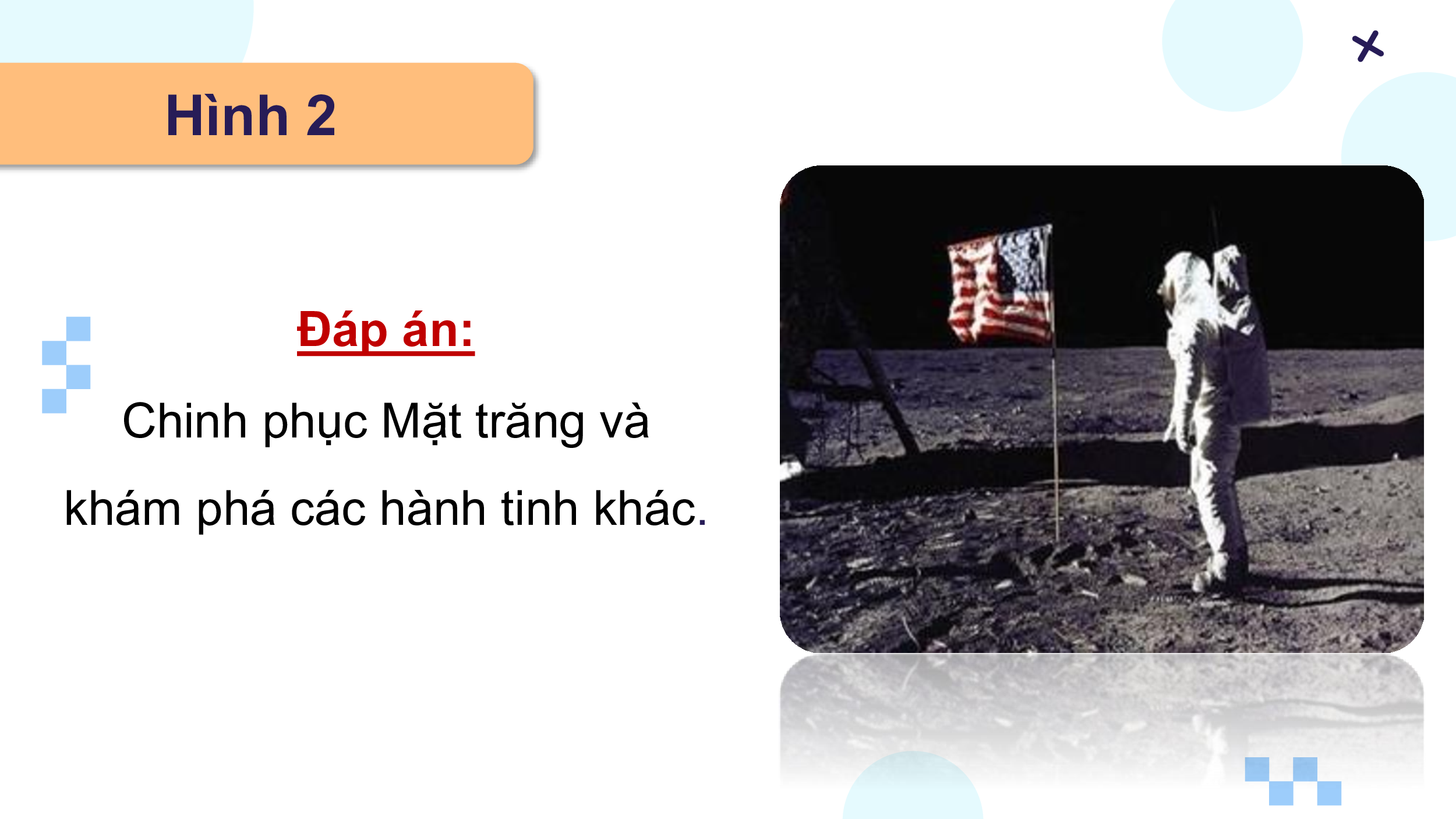 Hình 2

Đáp án:

Chinh phục Mặt trăng và khám phá các hành tinh khác.